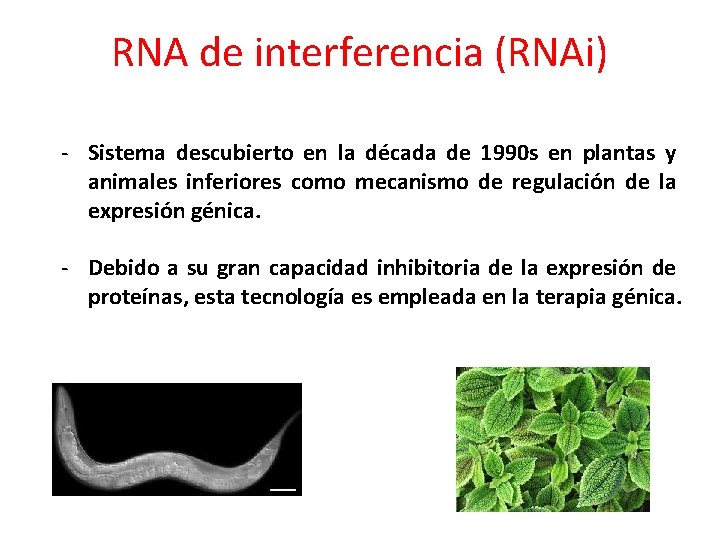 RNA de interferencia (RNAi)

- Sistema descubierto en la década de 1990s en plantas y animales inferiores como mecanismo de regulación de la expresión génica.

- Debido a su gran capacidad inhibitoria de la expresión de proteínas, esta tecnología es empleada en la terapia génica.